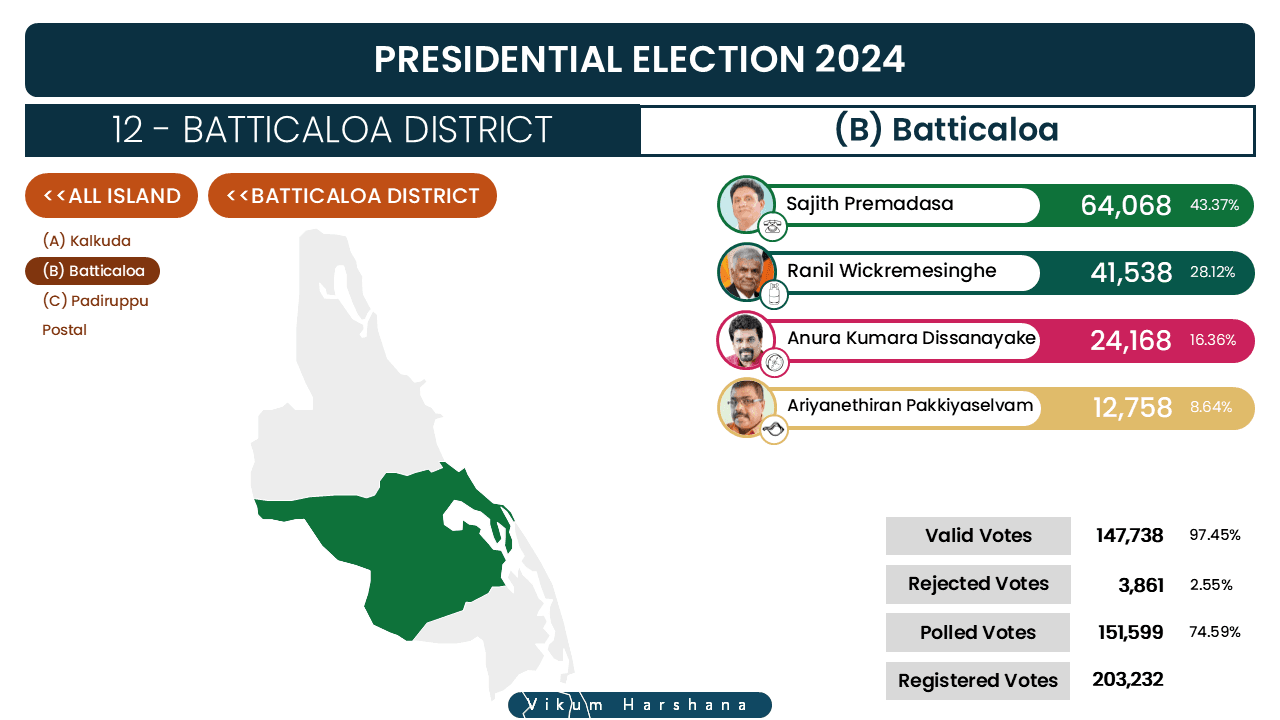 PRESIDENTIAL ELECTION 2024

12 - BATTICALOA DISTRICT

(B) Batticaloa

<<ALL ISLAND

<<BATTICALOA DISTRICT

(A) Kalkuda
(B) Batticaloa
(C) Padiruppu
Postal

| Sajith Premadasa | 64,068 | 43.37% |
|---|---|---|
| Ranil Wickremesinghe | 41,538 | 28.12% |
| Anura Kumara Dissanayake | 24,168 | 16.36% |
| Ariyanethiran Pakkiyaselvam | 12,758 | 8.64% |

| Valid Votes | 147,738 | 97.45% |
|---|---|---|
| Rejected Votes | 3,861 | 2.55% |
| Polled Votes | 151,599 | 74.59% |
| Registered Votes | 203,232 | |

Vikum Harshana